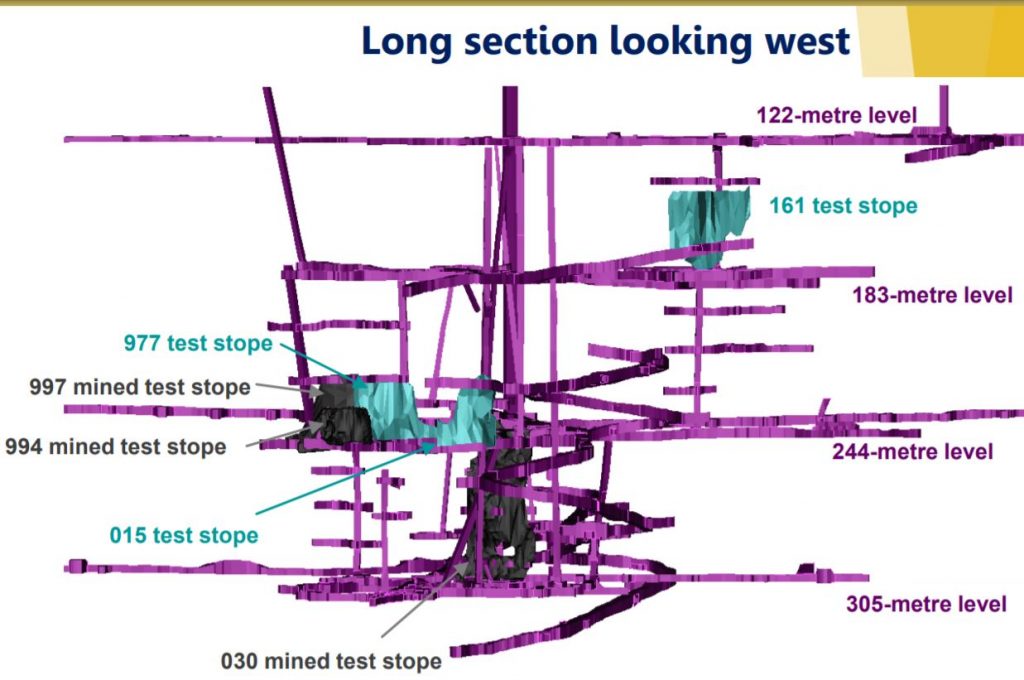 Long section looking west

122-metre level

161 test stope

183-metre level

977 test stope

997 mined test stope

994 mined test stope

244-metre level

015 test stope

305-metre level

030 mined test stope